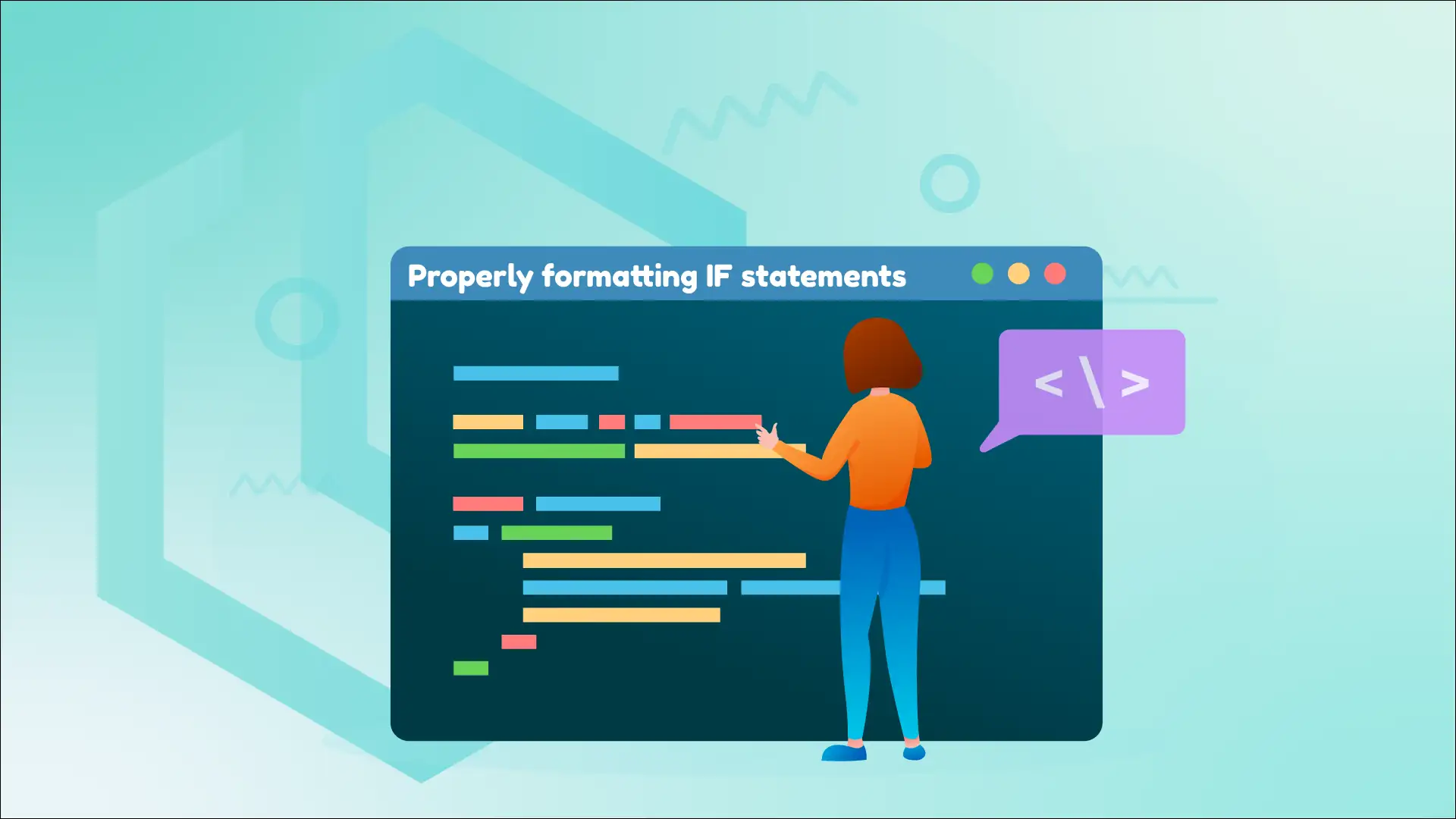 Properly formatting IF statements

< \ >